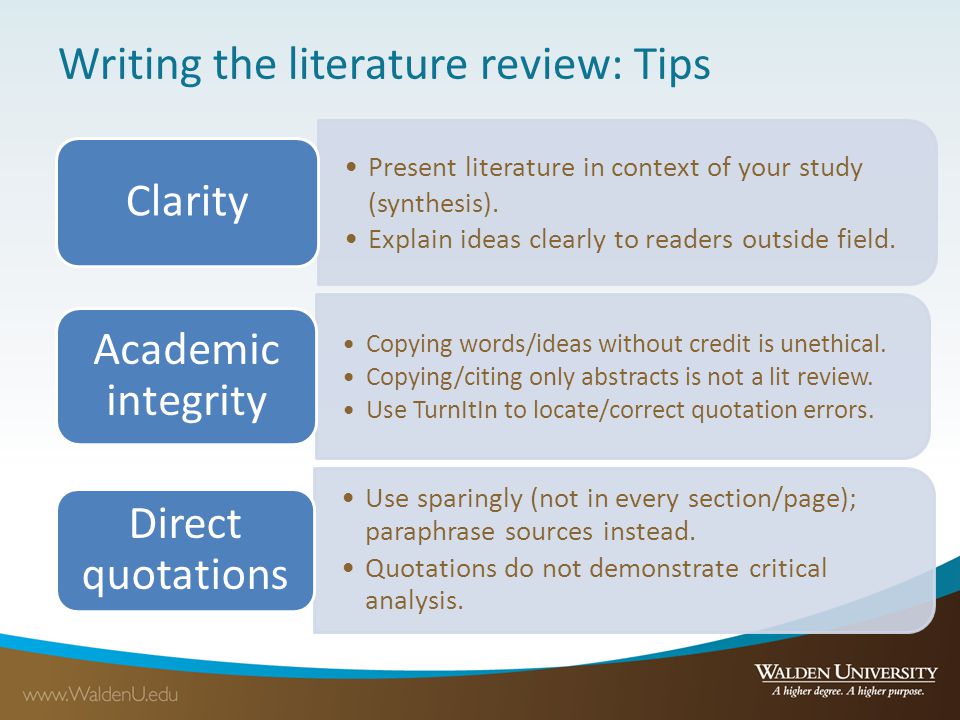 Writing the literature review: Tips

Clarity

• Present literature in context of your study (synthesis).
• Explain ideas clearly to readers outside field.

Academic integrity

• Copying words/ideas without credit is unethical.
• Copying/citing only abstracts is not a lit review.
• Use TurnItIn to locate/correct quotation errors.

Direct quotations

• Use sparingly (not in every section/page); paraphrase sources instead.
• Quotations do not demonstrate critical analysis.

www.WaldenU.edu

WALDEN UNIVERSITY
A higher degree. A higher purpose.